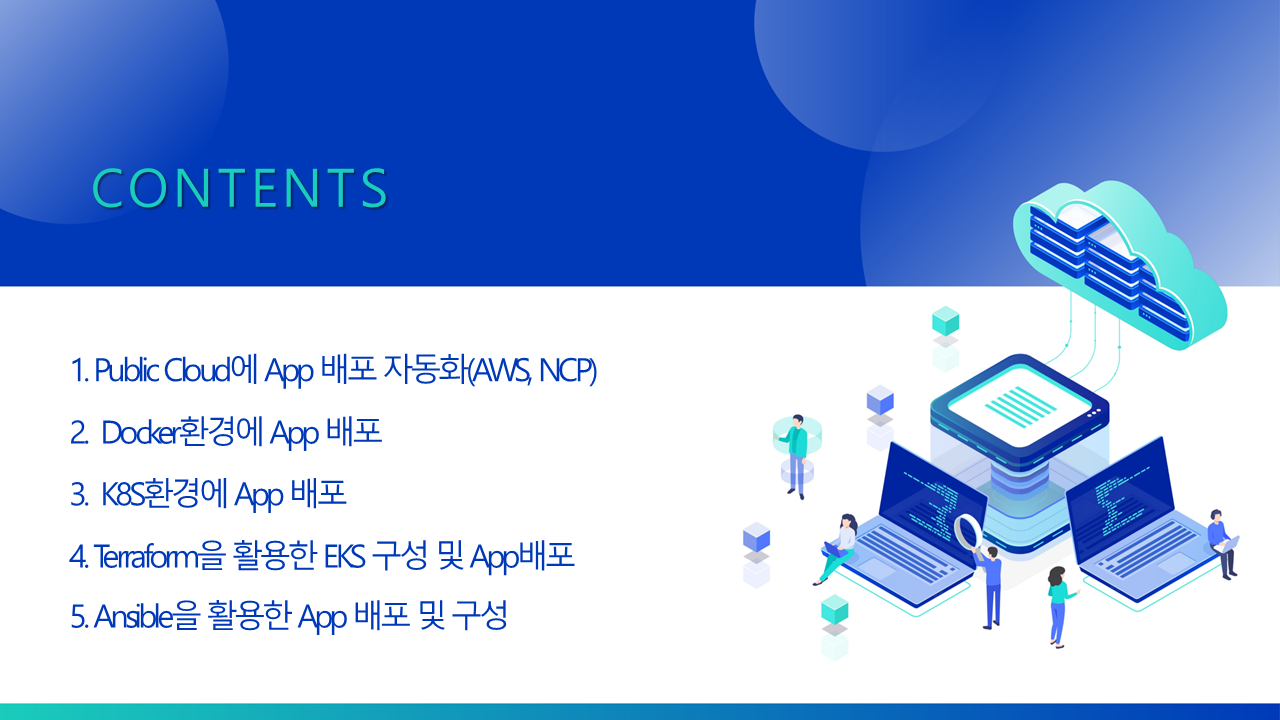 CONTENTS

1. Public Cloud에 App 배포 자동화(AWS, NCP)

2. Docker환경에 App 배포

3. K8S환경에 App 배포

4. Terraform을 활용한 EKS 구성 및 App배포

5. Ansible을 활용한 App 배포 및 구성